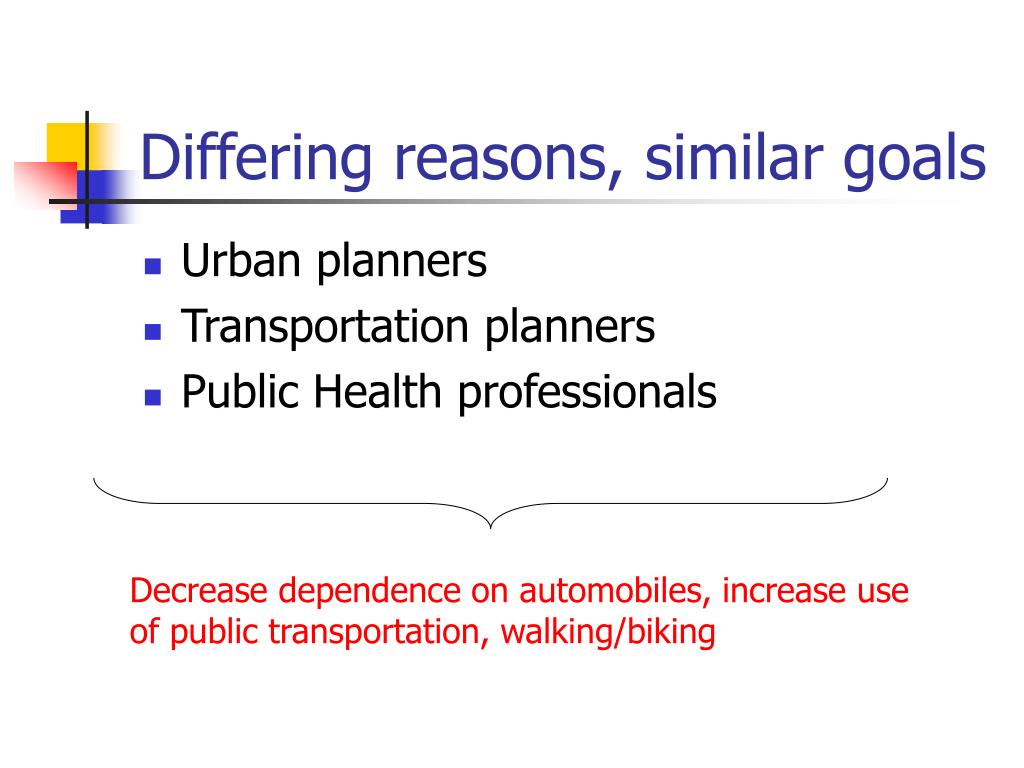 Differing reasons, similar goals

- Urban planners
- Transportation planners
- Public Health professionals

Decrease dependence on automobiles, increase use of public transportation, walking/biking